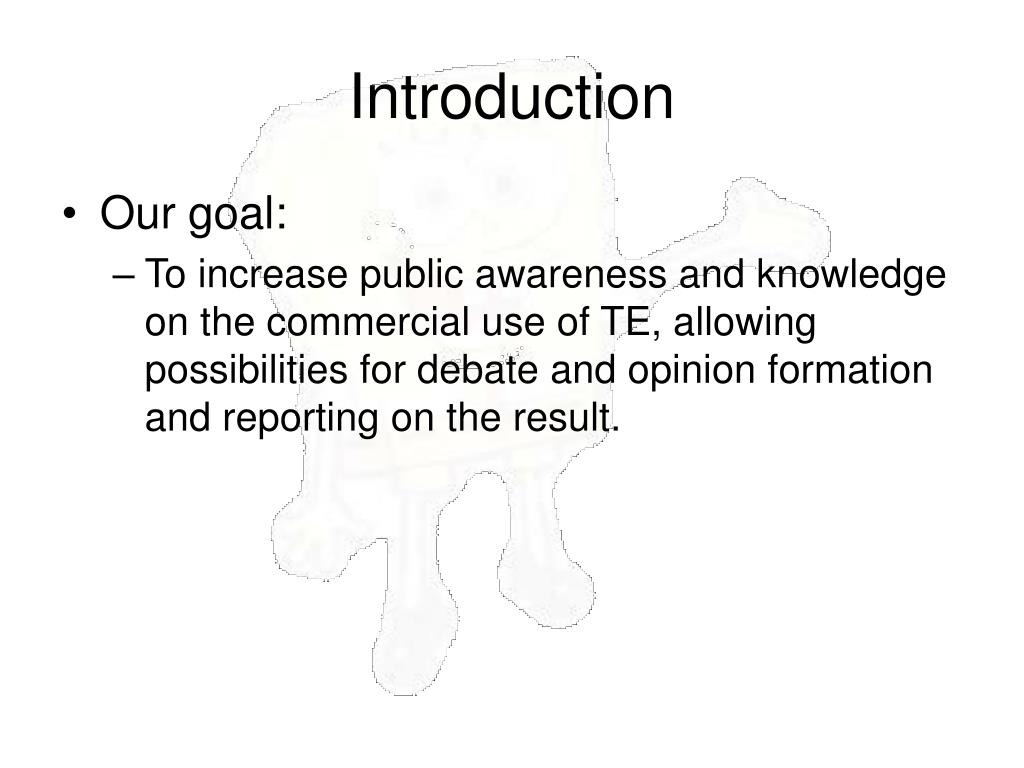 Introduction

• Our goal:
– To increase public awareness and knowledge on the commercial use of TE, allowing possibilities for debate and opinion formation and reporting on the result.